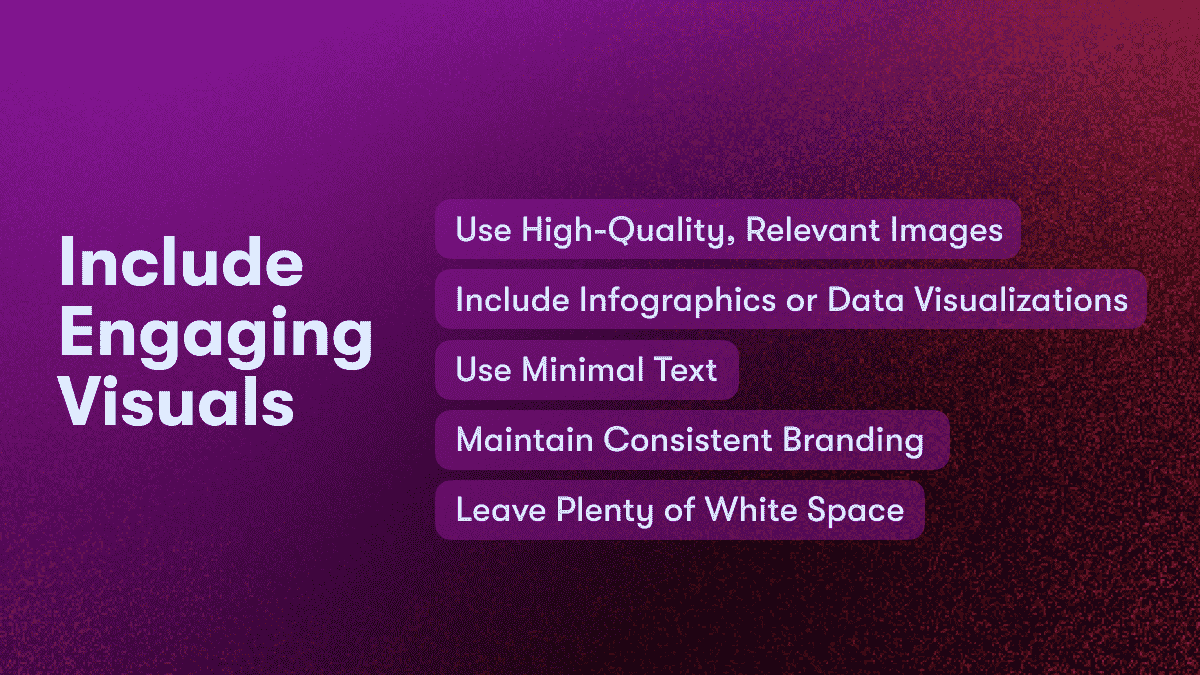 Include Engaging Visuals

Use High-Quality, Relevant Images

Include Infographics or Data Visualizations

Use Minimal Text

Maintain Consistent Branding

Leave Plenty of White Space